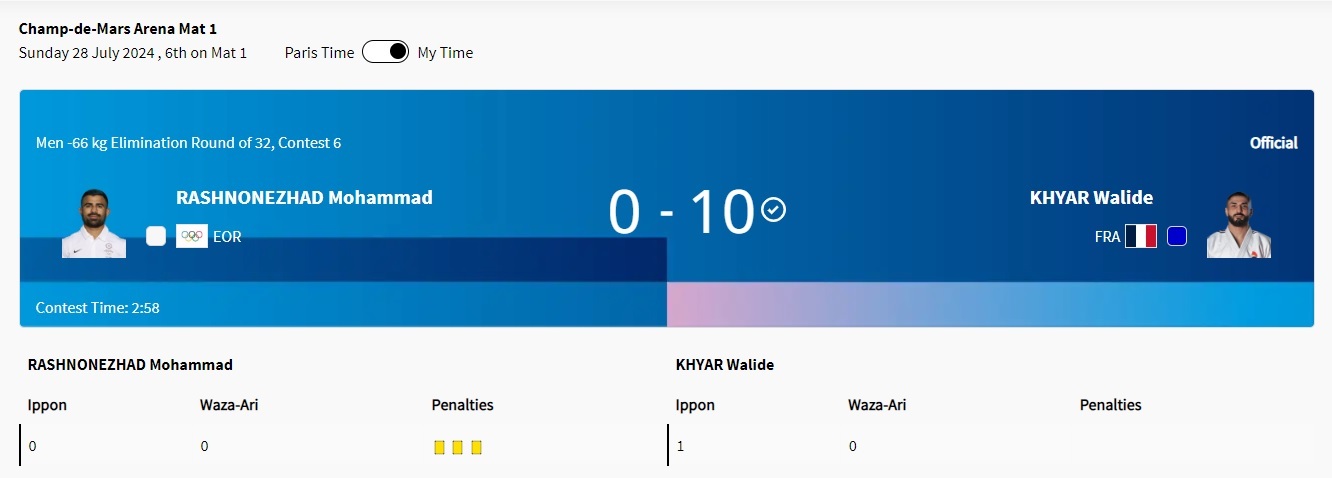 Champ-de-Mars Arena Mat 1
Sunday 28 July 2024 , 6th on Mat 1 Paris Time My Time

Men -66 kg Elimination Round of 32, Contest 6

Official

RASHNONEZHAD Mohammad
EOR

0 - 10

KHYAR Walide
FRA

Contest Time: 2:58

RASHNONEZHAD Mohammad

| Ippon | Waza-Ari | Penalties |
|---|---|---|
| 0 | 0 | |

KHYAR Walide

| Ippon | Waza-Ari | Penalties |
|---|---|---|
| 1 | 0 | |